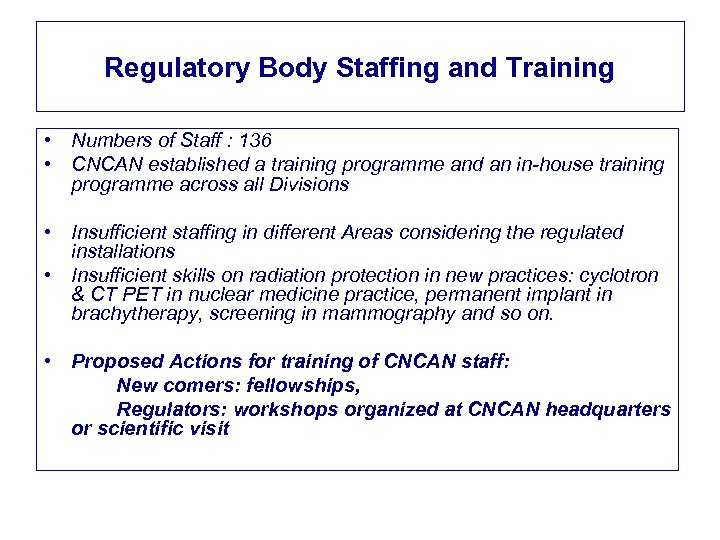 Regulatory Body Staffing and Training

• Numbers of Staff : 136
• CNCAN established a training programme and an in-house training programme across all Divisions

• Insufficient staffing in different Areas considering the regulated installations
• Insufficient skills on radiation protection in new practices: cyclotron & CT PET in nuclear medicine practice, permanent implant in brachytherapy, screening in mammography and so on.

• Proposed Actions for training of CNCAN staff:
New comers: fellowships,
Regulators: workshops organized at CNCAN headquarters or scientific visit